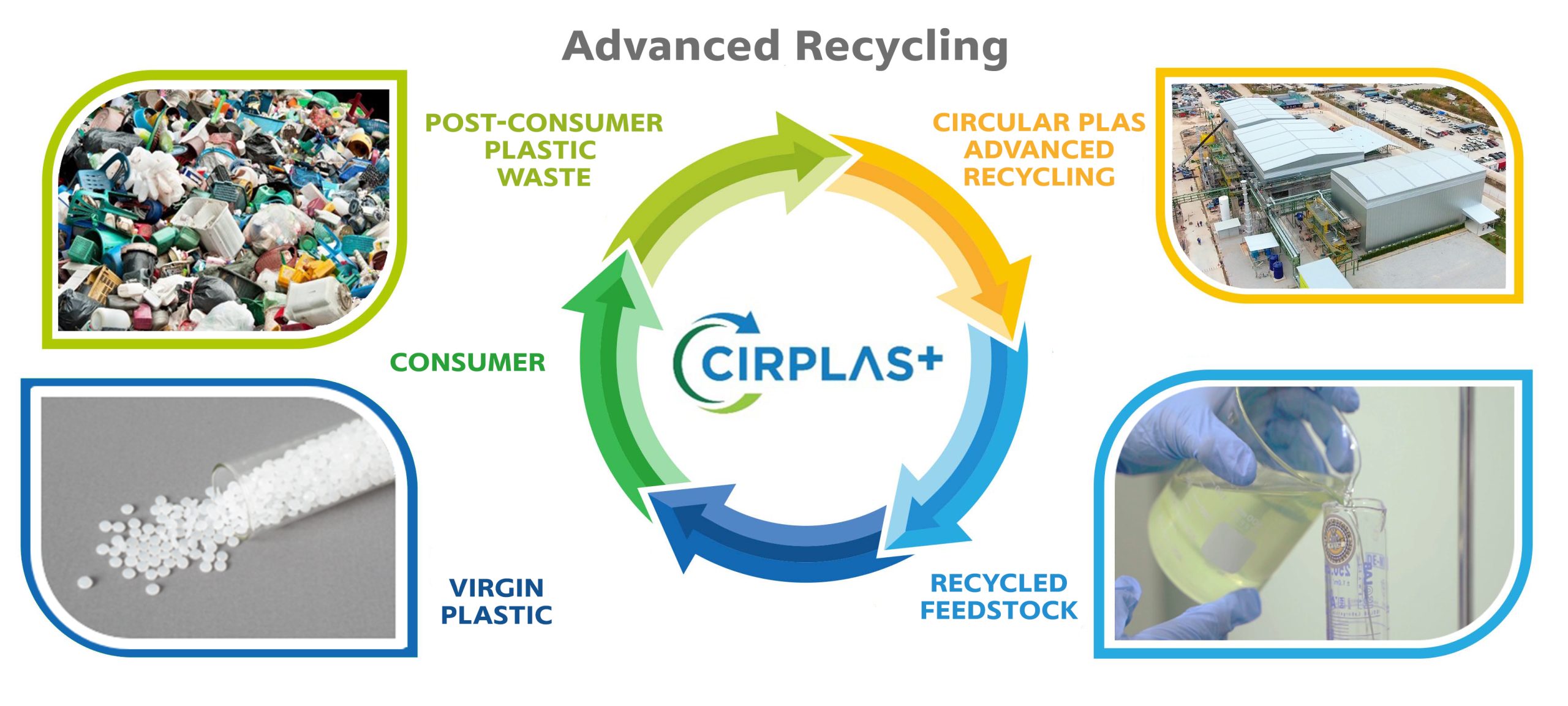 Advanced Recycling

POST-CONSUMER PLASTIC WASTE

CIRCULAR PLAS ADVANCED RECYCLING

CONSUMER

CIRPLAS+

VIRGIN PLASTIC

RECYCLED FEEDSTOCK